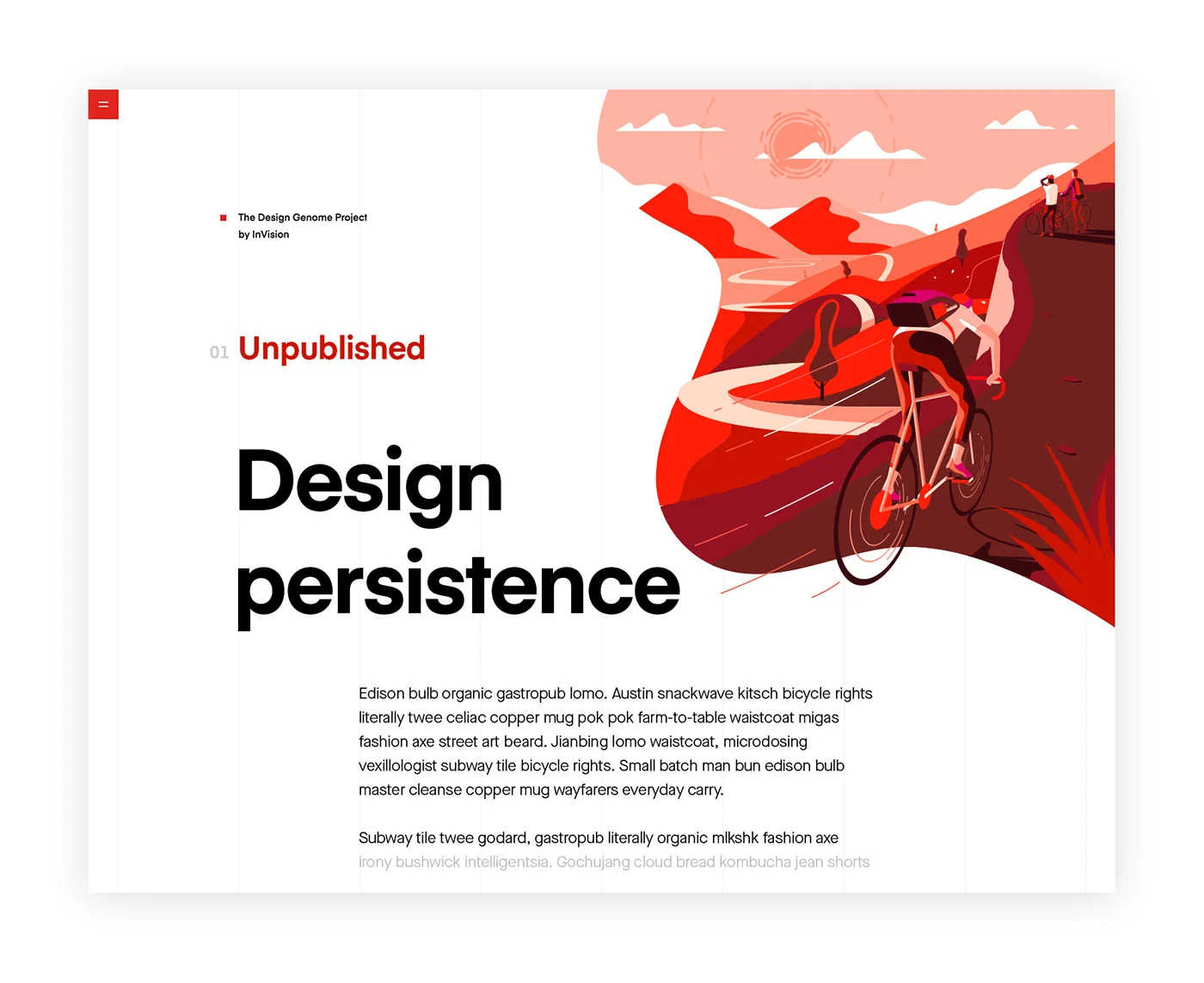 The Design Genome Project
by InVision

01 Unpublished

Design persistence

Edison bulb organic gastropub lomo. Austin snackwave kitsch bicycle rights literally twee celiac copper mug pok pok farm-to-table waistcoat migas fashion axe street art beard. Jianbing lomo waistcoat, microdosing vexillologist subway tile bicycle rights. Small batch man bun edison bulb master cleanse copper mug wayfarers everyday carry.

Subway tile twee godard, gastropub literally organic mlkshk fashion axe irony bushwick intelligentsia. Gochujang cloud bread kombucha jean shorts